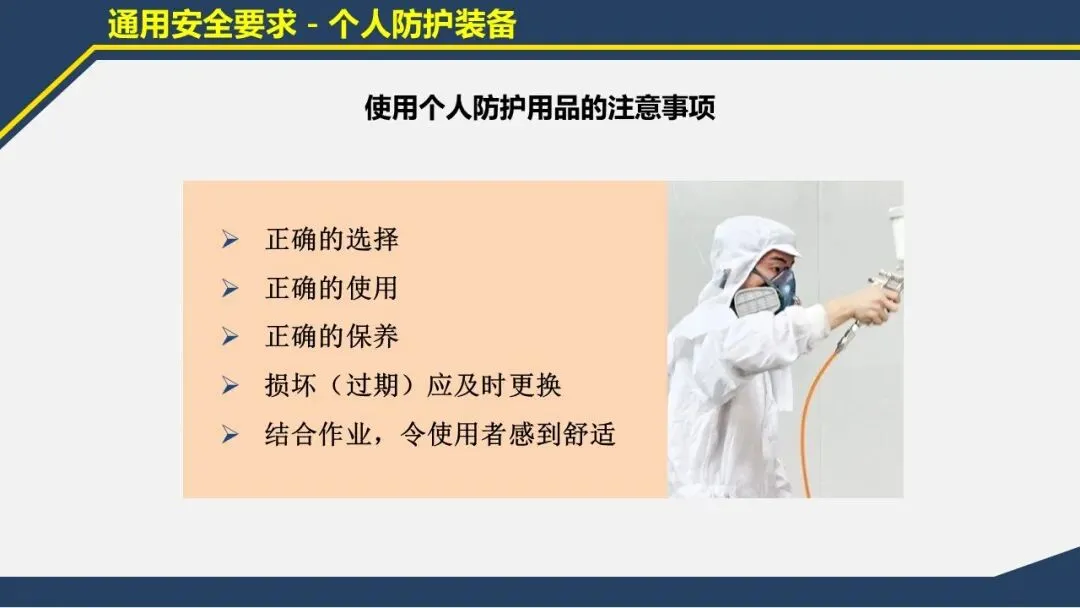 通用安全要求 - 个人防护装备

使用个人防护用品的注意事项

➢ 正确的选择
➢ 正确的使用
➢ 正确的保养
➢ 损坏（过期）应及时更换
➢ 结合作业，令使用者感到舒适